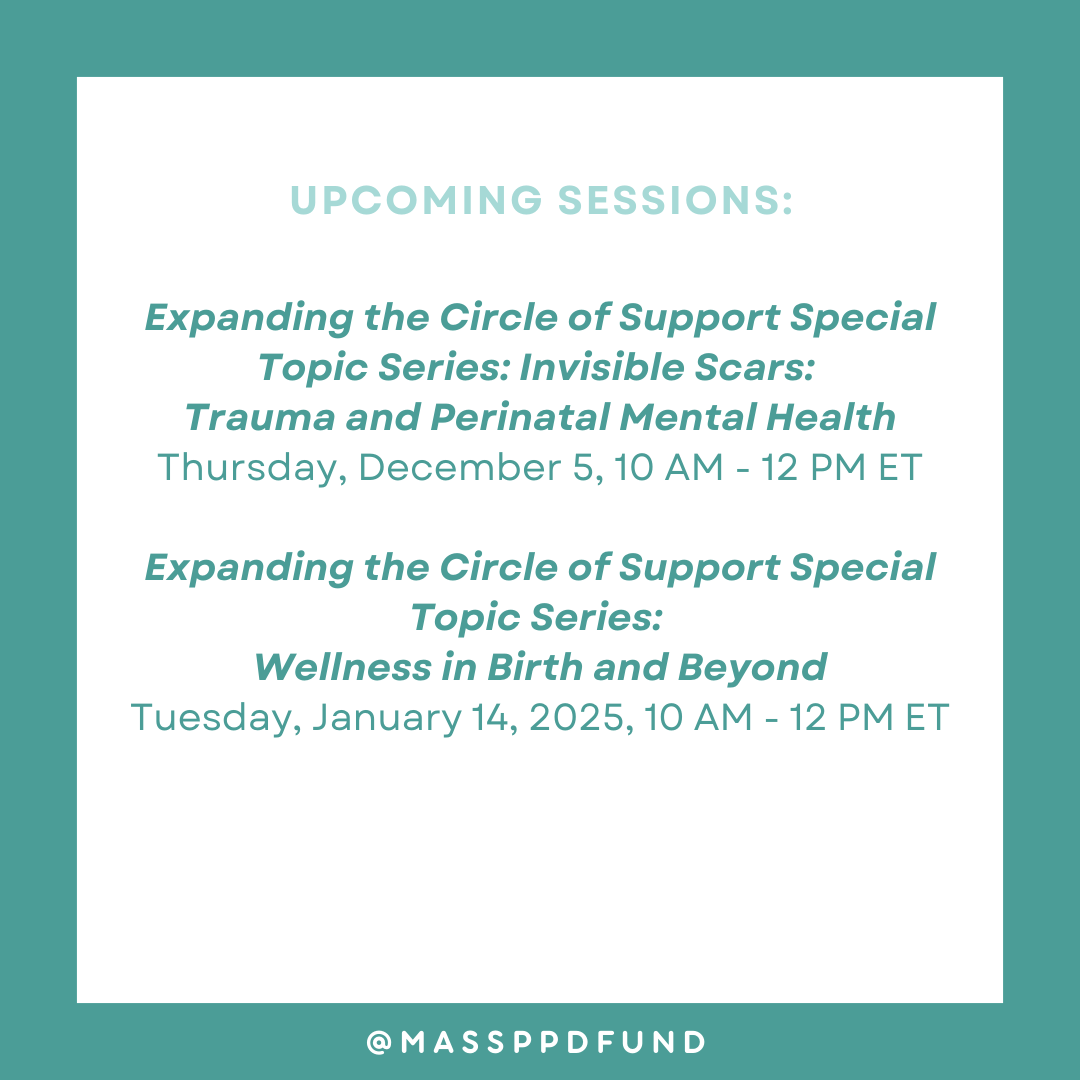 UPCOMING SESSIONS:

Expanding the Circle of Support Special Topic Series: Invisible Scars: Trauma and Perinatal Mental Health
Thursday, December 5, 10 AM - 12 PM ET

Expanding the Circle of Support Special Topic Series: Wellness in Birth and Beyond
Tuesday, January 14, 2025, 10 AM - 12 PM ET

@MASSPPDFUND